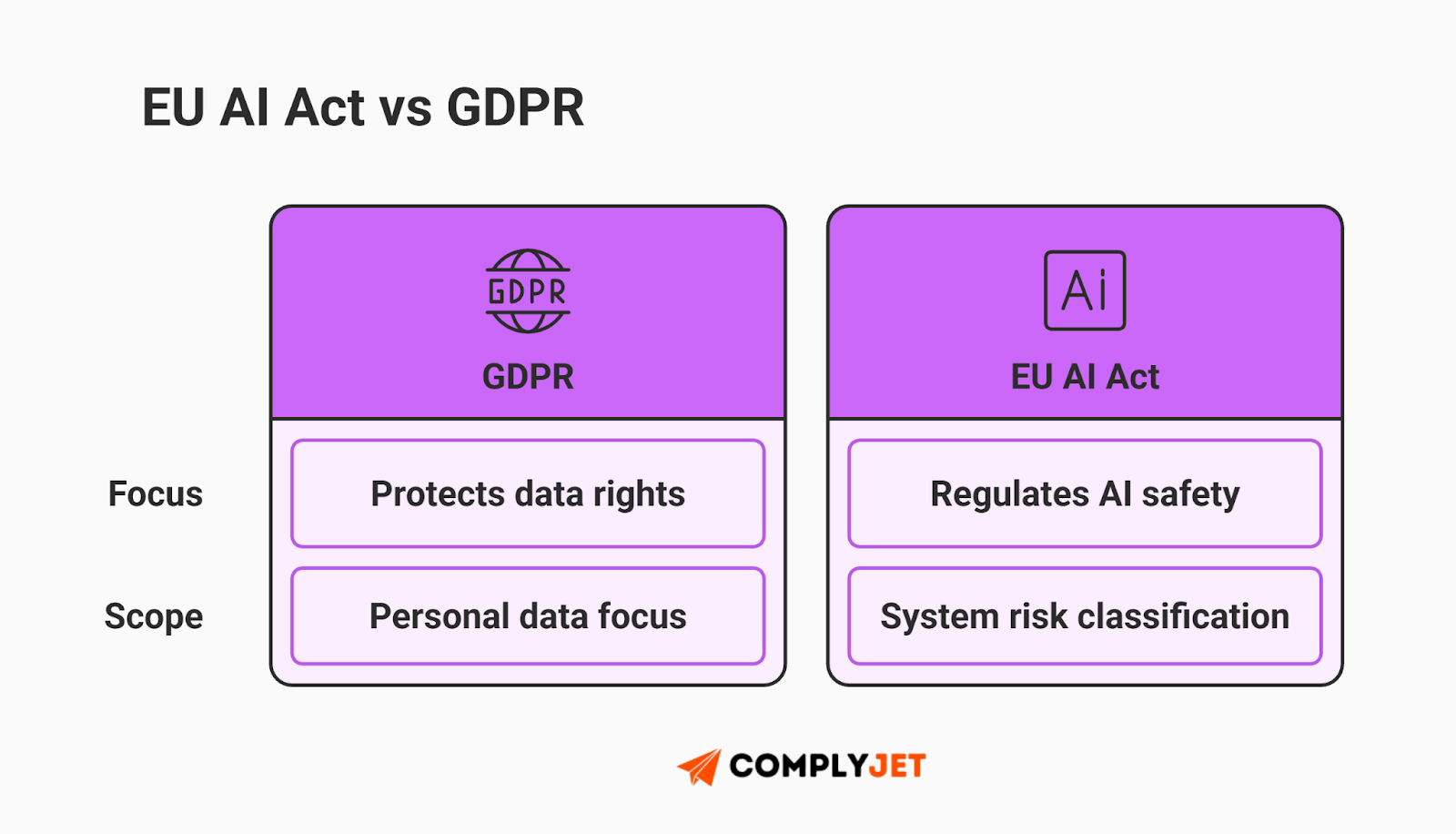 EU AI Act vs GDPR

| | GDPR GDPR | Ai EU AI Act |
|---|---|---|
| Focus | Protects data rights | Regulates AI safety |
| Scope | Personal data focus | System risk classification |

COMPLYJET